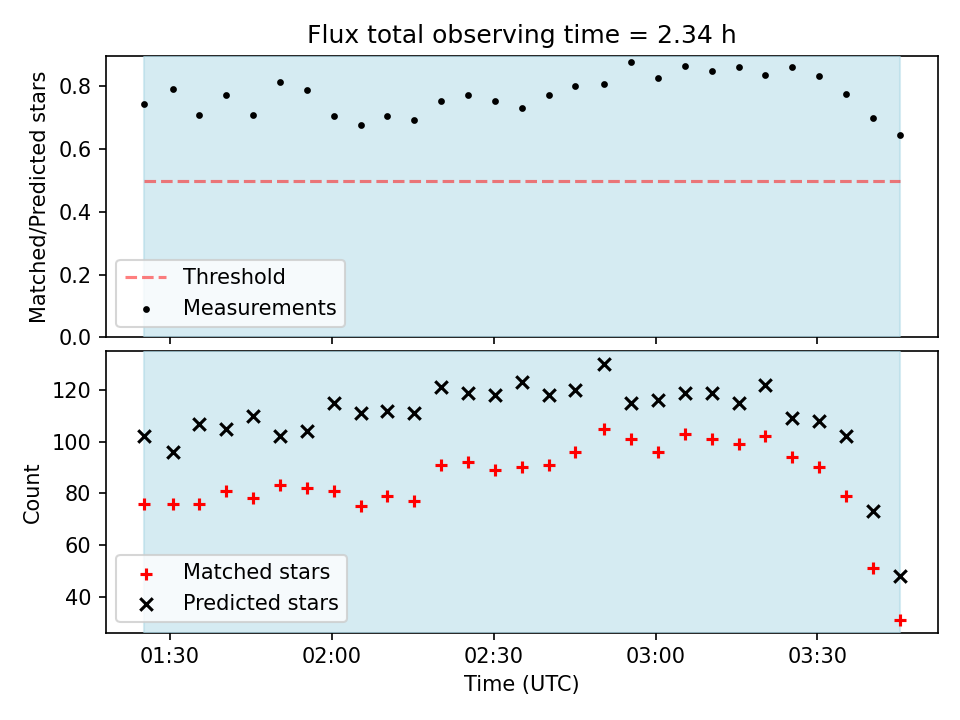 Flux total observing time = 2.34 h

Matched/Predicted stars

0.8
0.6
0.4
0.2
0.0

Threshold
Measurements

Count

120
100
80
60
40

Matched stars
Predicted stars

01:30
02:00
02:30
03:00
03:30

Time (UTC)